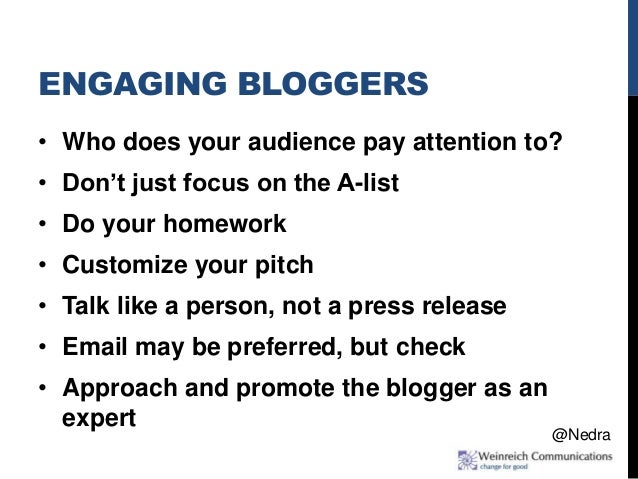 ENGAGING BLOGGERS

• Who does your audience pay attention to?
• Don't just focus on the A-list
• Do your homework
• Customize your pitch
• Talk like a person, not a press release
• Email may be preferred, but check
• Approach and promote the blogger as an expert

@Nedra

Weinreich Communications
change for good